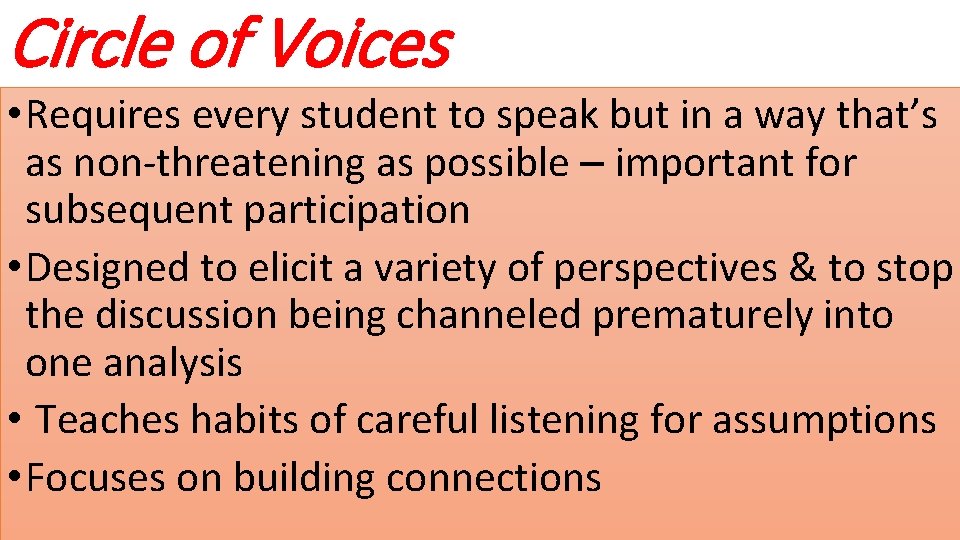 Circle of Voices

• Requires every student to speak but in a way that's as non-threatening as possible – important for subsequent participation

• Designed to elicit a variety of perspectives & to stop the discussion being channeled prematurely into one analysis

• Teaches habits of careful listening for assumptions

• Focuses on building connections